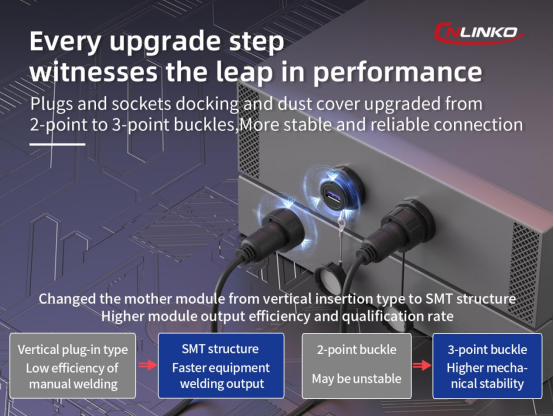 CNLINKO

Every upgrade step witnesses the leap in performance

Plugs and sockets docking and dust cover upgraded from 2-point to 3-point buckles,More stable and reliable connection

Changed the mother module from vertical insertion type to SMT structure
Higher module output efficiency and qualification rate

Vertical plug-in type
Low efficiency of manual welding

SMT structure
Faster equipment welding output

2-point buckle
May be unstable

3-point buckle
Higher mechanical stability